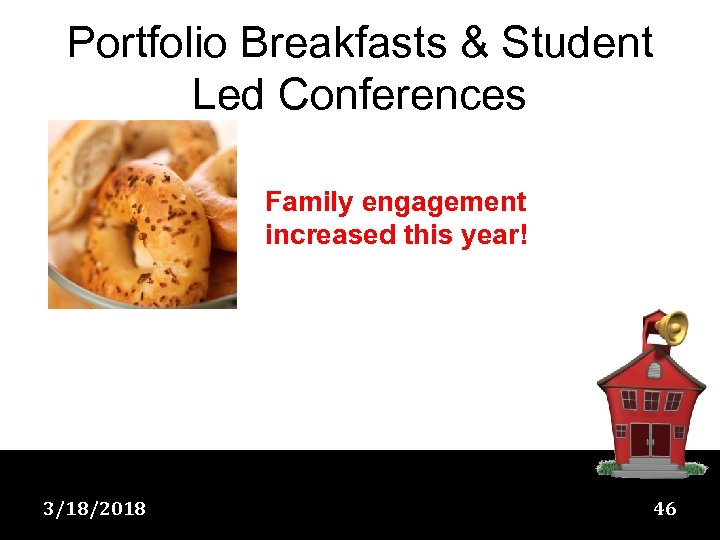 Portfolio Breakfasts & Student Led Conferences

Family engagement increased this year!

3/18/2018

46